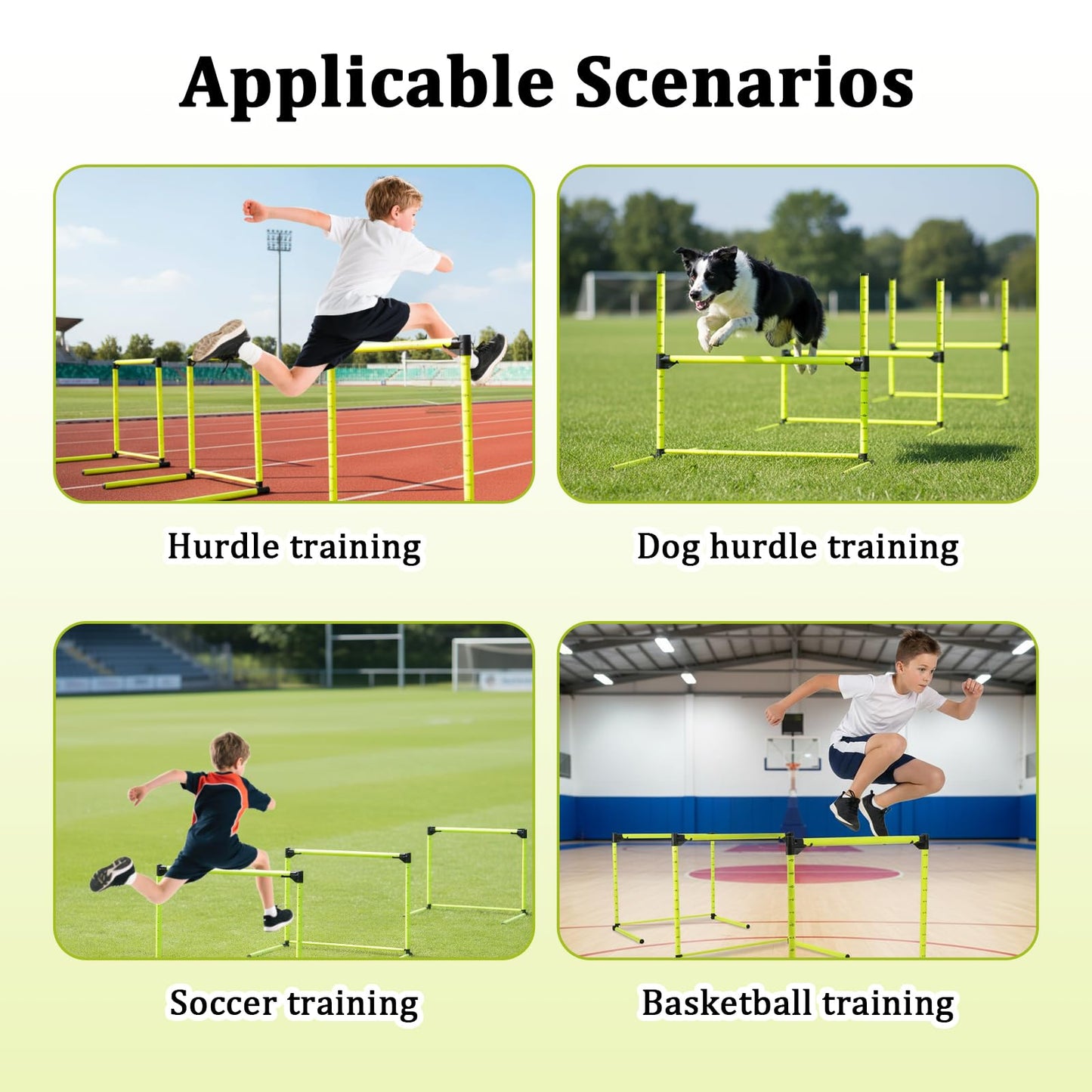 Applicable Scenarios

Hurdle training

Dog hurdle training

Soccer training

Basketball training